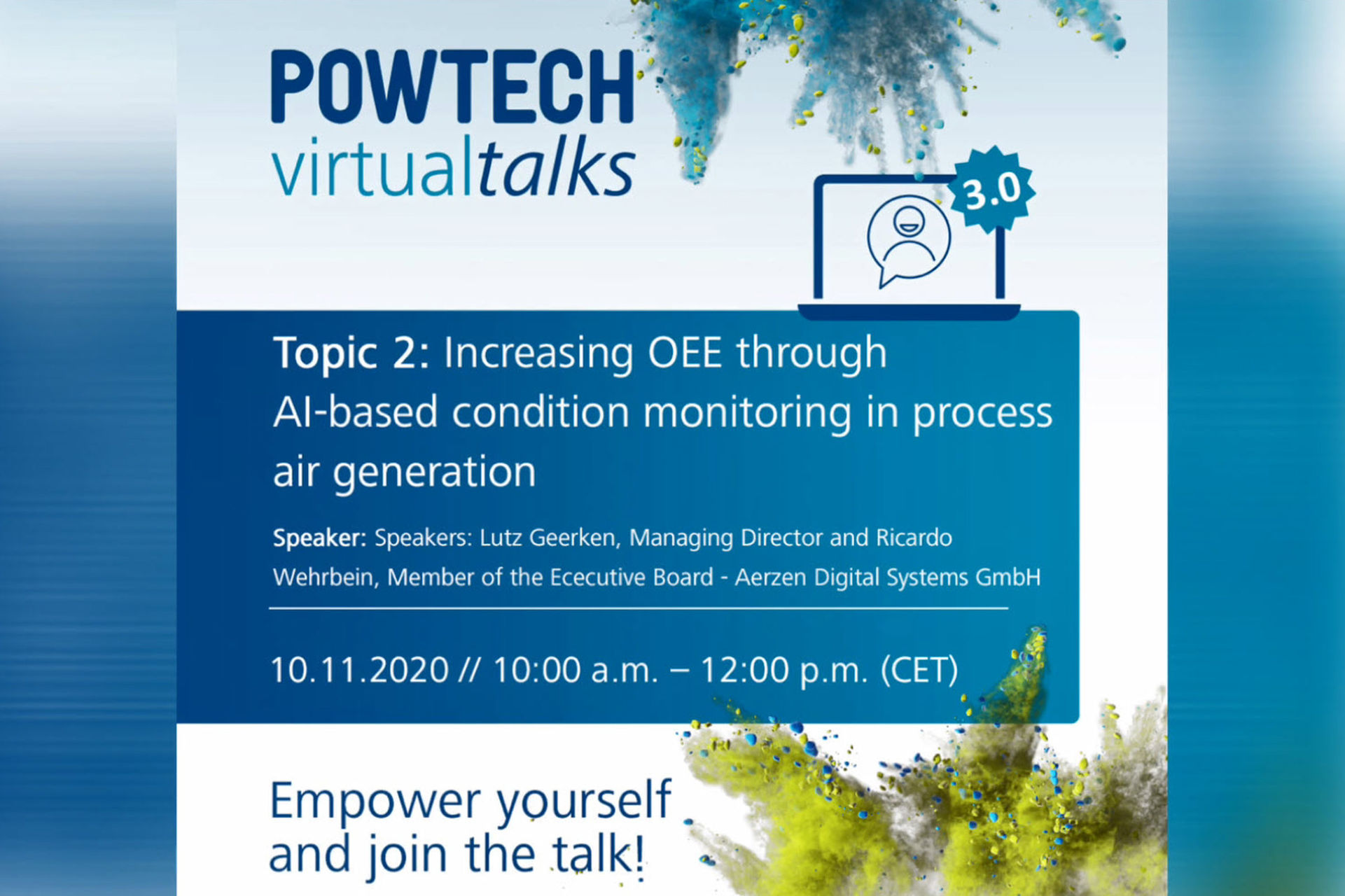 POWTECH
virtualtalks

3.0

Topic 2: Increasing OEE through AI-based condition monitoring in process air generation

Speaker: Speakers: Lutz Geerken, Managing Director and Ricardo Wehrbein, Member of the Ececutive Board - Aerzen Digital Systems GmbH

10.11.2020 // 10:00 a.m. – 12:00 p.m. (CET)

Empower yourself and join the talk!